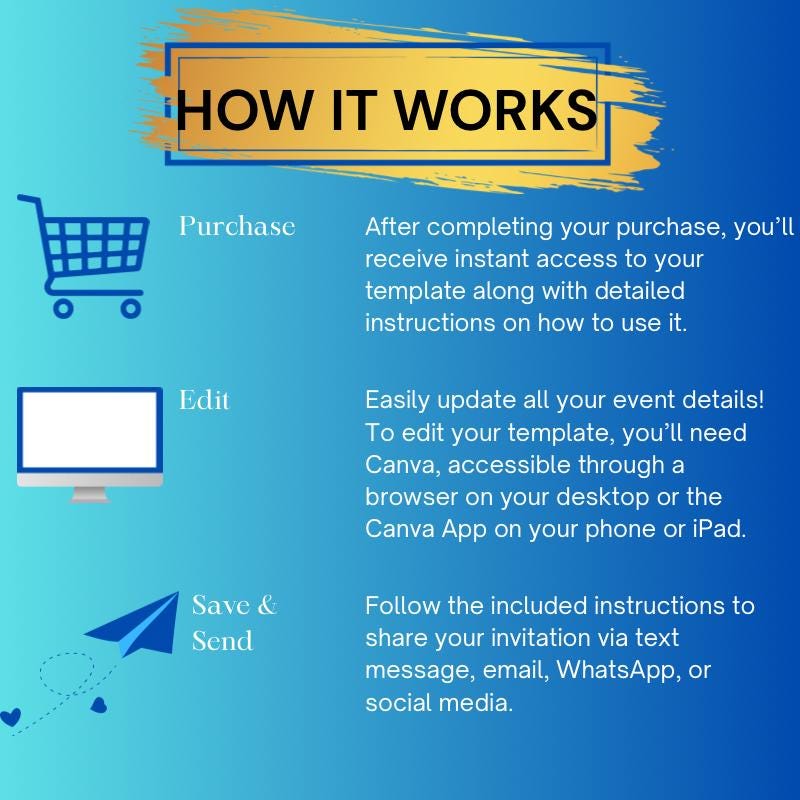 HOW IT WORKS

Purchase

After completing your purchase, you'll receive instant access to your template along with detailed instructions on how to use it.

Edit

Easily update all your event details! To edit your template, you'll need Canva, accessible through a browser on your desktop or the Canva App on your phone or iPad.

Save & Send

Follow the included instructions to share your invitation via text message, email, WhatsApp, or social media.